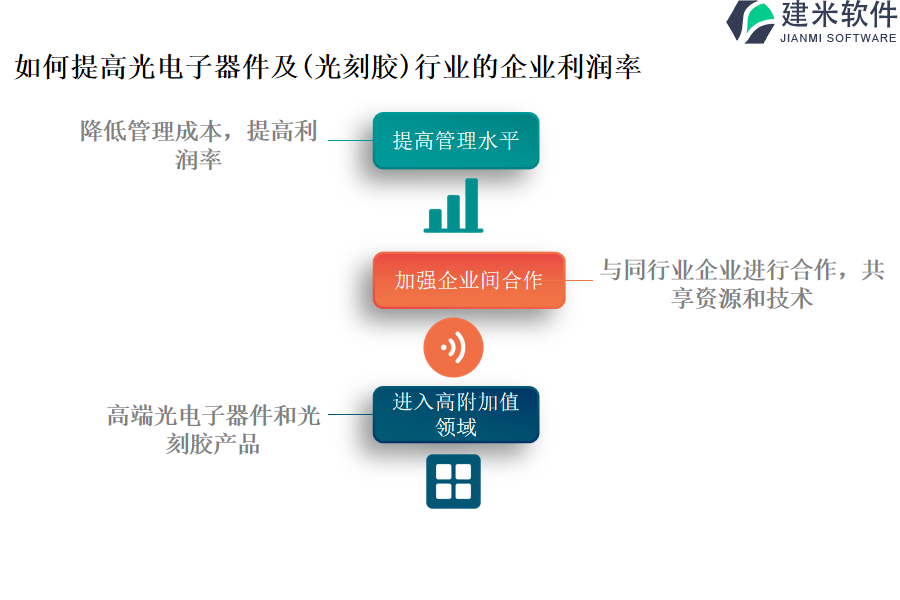 建米软件
JIANMI SOFTWARE

如何提高光电子器件及(光刻胶)行业的企业利润率

降低管理成本，提高利润率

提高管理水平

加强企业间合作

与同行业企业进行合作，共享资源和技术

高端光电子器件和光刻胶产品

进入高附加值领域